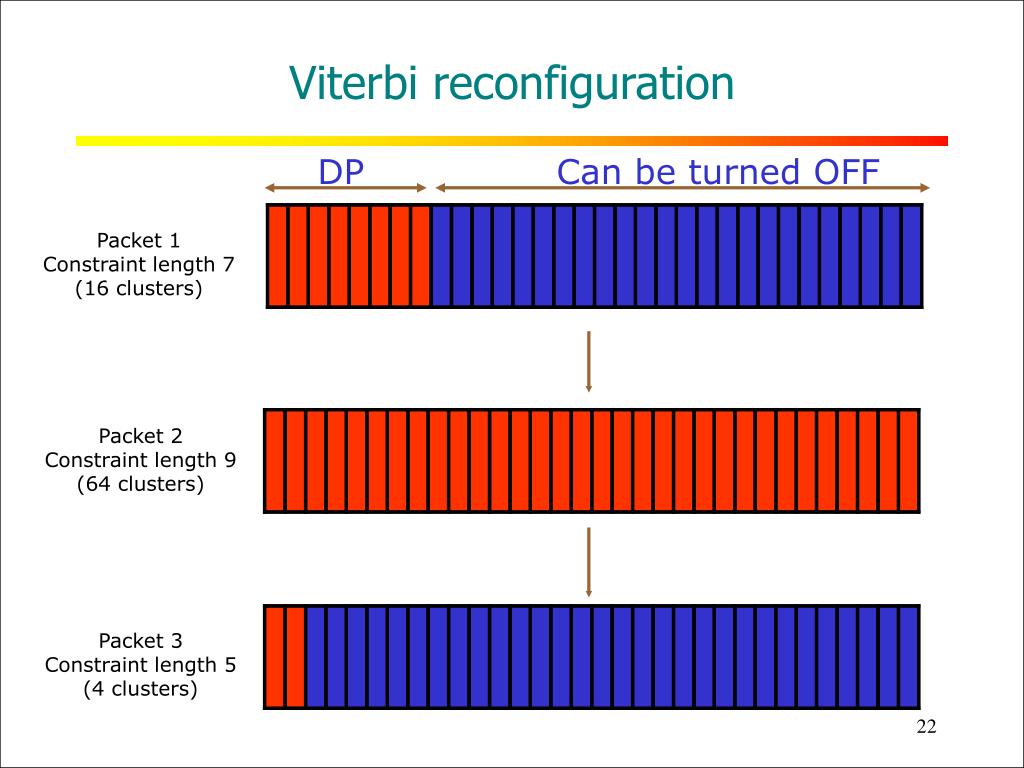 Viterbi reconfiguration

DP

Can be turned OFF

Packet 1
Constraint length 7
(16 clusters)

Packet 2
Constraint length 9
(64 clusters)

Packet 3
Constraint length 5
(4 clusters)

22